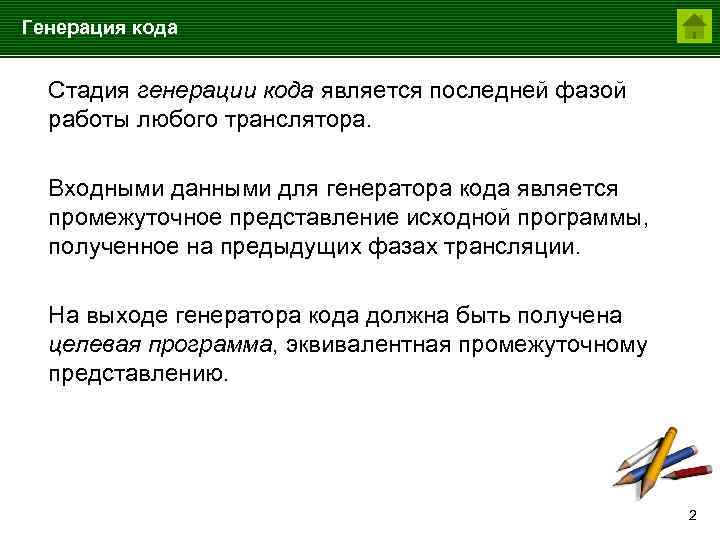 Генерация кода

Стадия генерации кода является последней фазой работы любого транслятора.

Входными данными для генератора кода является промежуточное представление исходной программы, полученное на предыдущих фазах трансляции.

На выходе генератора кода должна быть получена целевая программа, эквивалентная промежуточному представлению.

2